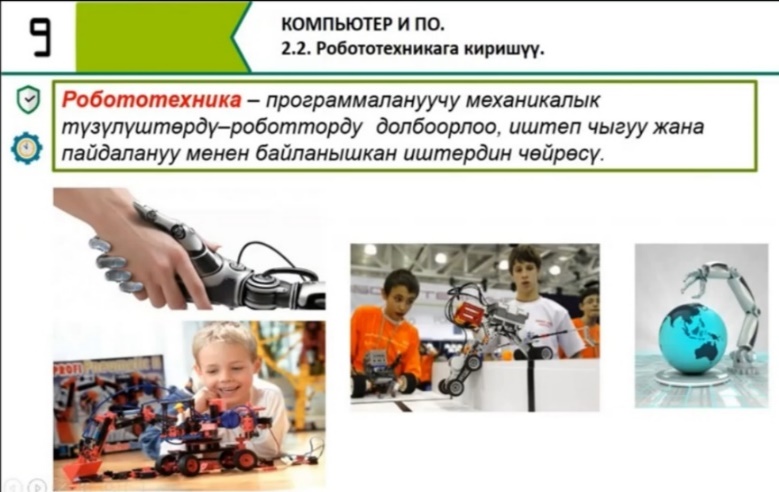 9

КОМПЬЮТЕР И ПО.
2.2. Робототехникага киришүү.

Робототехника – программалануучу механикалык түзүлүштөрдү–роботторду долбоорлоо, иштеп чыгуу жана пайдалануу менен байланышкан иштердин чөйрөсү.

PROFI